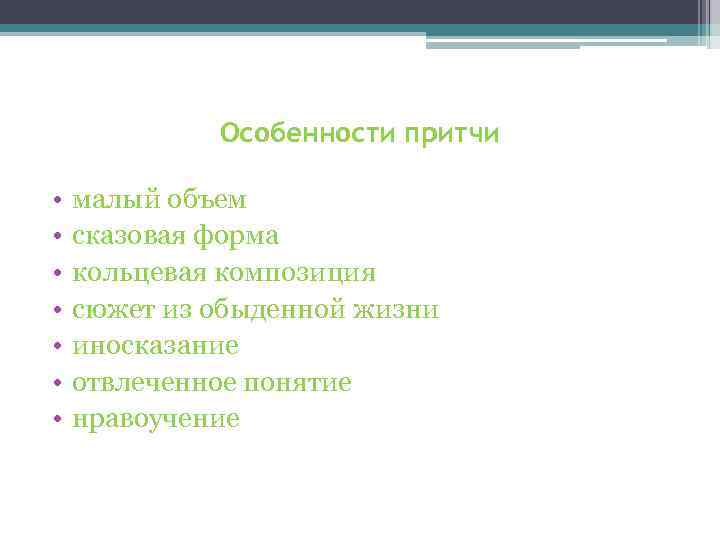 Особенности притчи

• малый объем
• сказовая форма
• кольцевая композиция
• сюжет из обыденной жизни
• иносказание
• отвлеченное понятие
• нравоучение